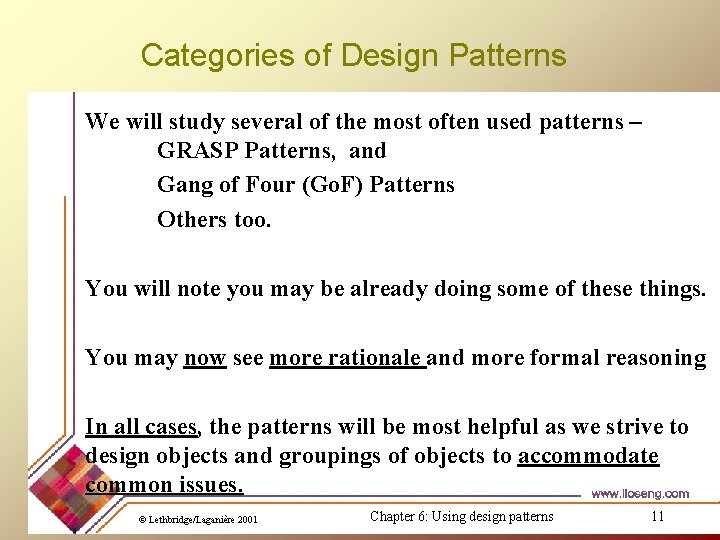 Categories of Design Patterns

We will study several of the most often used patterns –
GRASP Patterns, and
Gang of Four (GoF) Patterns
Others too.

You will note you may be already doing some of these things.

You may now see more rationale and more formal reasoning

In all cases, the patterns will be most helpful as we strive to design objects and groupings of objects to accommodate common issues.

www.lloseng.com

© Lethbridge/Laganière 2001

Chapter 6: Using design patterns

11